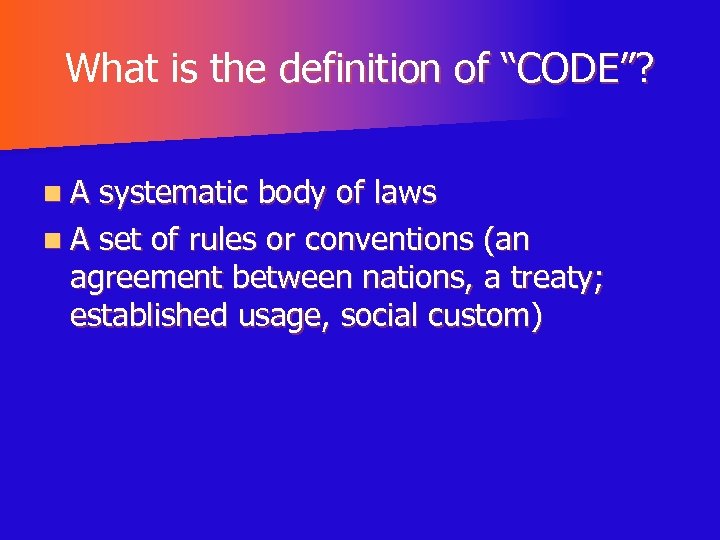 What is the definition of “CODE”?

- A systematic body of laws
- A set of rules or conventions (an agreement between nations, a treaty; established usage, social custom)